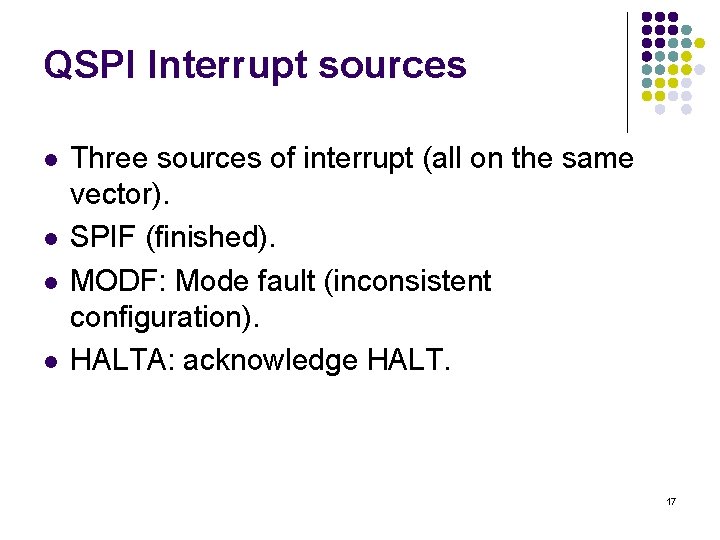 QSPI Interrupt sources

- Three sources of interrupt (all on the same vector).
- SPIF (finished).
- MODF: Mode fault (inconsistent configuration).
- HALTA: acknowledge HALT.

17